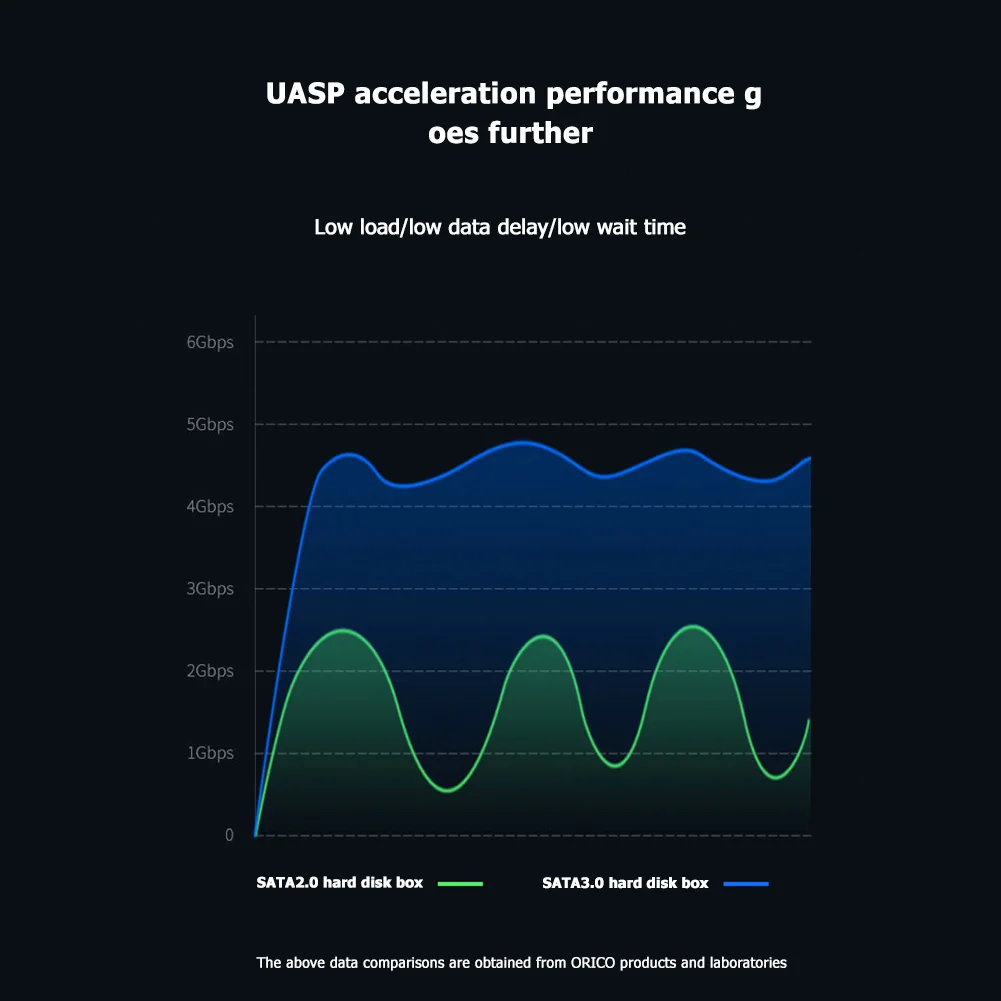 UASP acceleration performance g oes further

Low load/low data delay/low wait time

6Gbps
5Gbps
4Gbps
3Gbps
2Gbps
1Gbps
0

SATA2.0 hard disk box
SATA3.0 hard disk box

The above data comparisons are obtained from ORICO products and laboratories